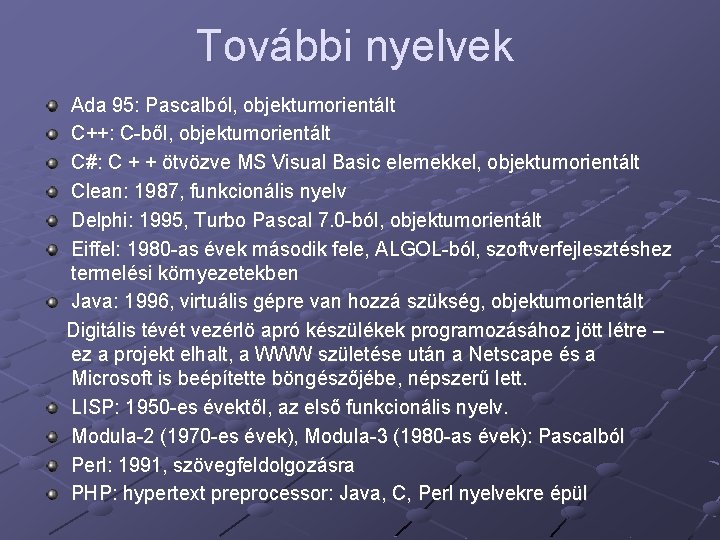 További nyelvek

Ada 95: Pascalból, objektumorientált
C++: C-ből, objektumorientált
C#: C + + ötvözve MS Visual Basic elemekkel, objektumorientált
Clean: 1987, funkcionális nyelv
Delphi: 1995, Turbo Pascal 7.0-ból, objektumorientált
Eiffel: 1980-as évek második fele, ALGOL-ból, szoftverfejlesztéshez termelési környezetekben
Java: 1996, virtuális gépre van hozzá szükség, objektumorientált
Digitális tévét vezérlö apró készülékek programozásához jött létre – ez a projekt elhalt, a WWW születése után a Netscape és a Microsoft is beépítette böngészőjébe, népszerű lett.
LISP: 1950-es évektől, az első funkcionális nyelv.
Modula-2 (1970-es évek), Modula-3 (1980-as évek): Pascalból
Perl: 1991, szövegfeldolgozásra
PHP: hypertext preprocessor: Java, C, Perl nyelvekre épül